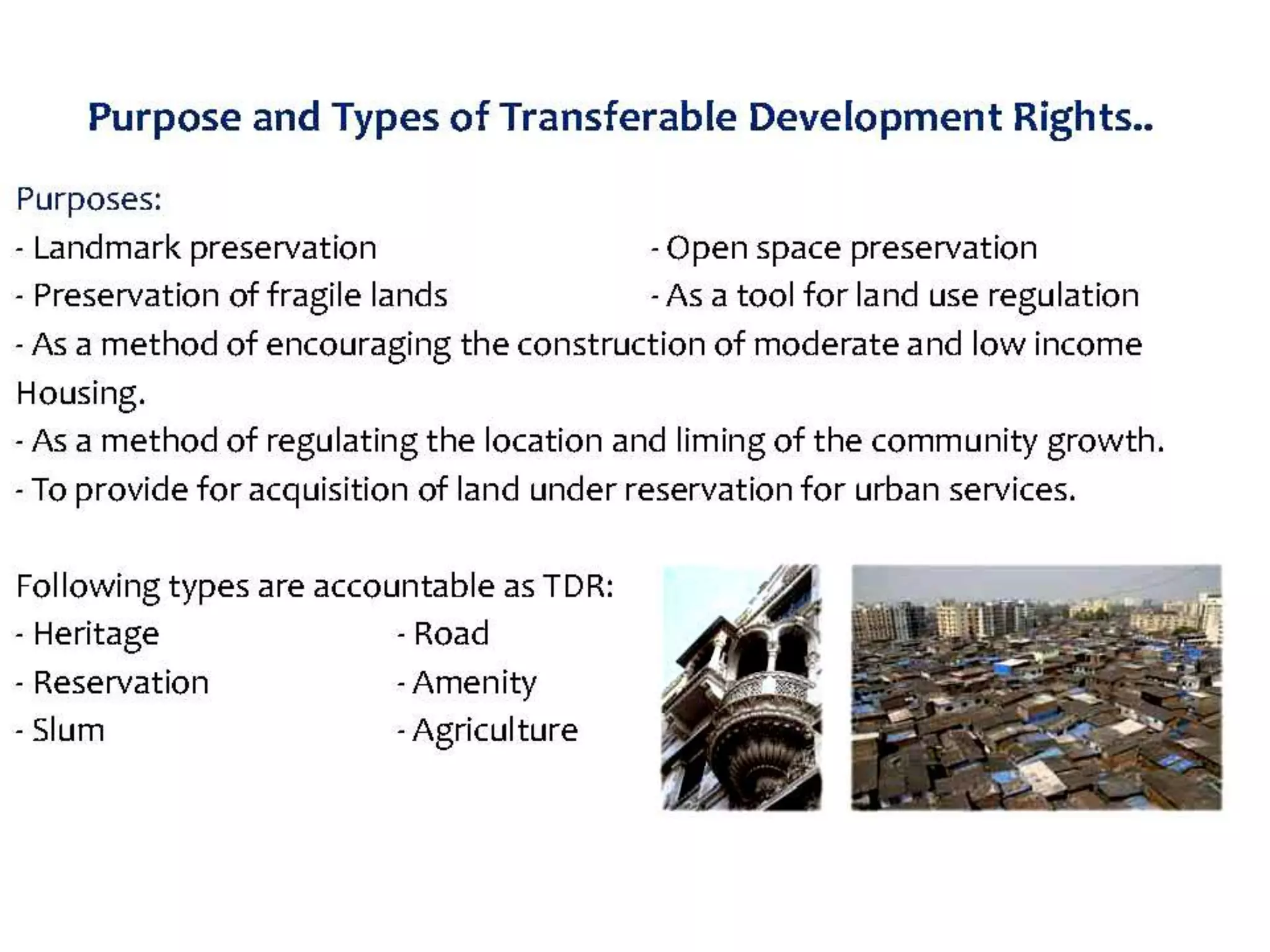 Purpose and Types of Transferable Development Rights..

Purposes:

- Landmark preservation

- Preservation of fragile lands

- Open space preservation

- As a tool for land use regulation

- As a method of encouraging the construction of moderate and low income Housing.

- As a method of regulating the location and liming of the community growth.

- To provide for acquisition of land under reservation for urban services.

Following types are accountable as TDR:

- Heritage

- Reservation

- Slum

- Road

- Amenity

- Agriculture